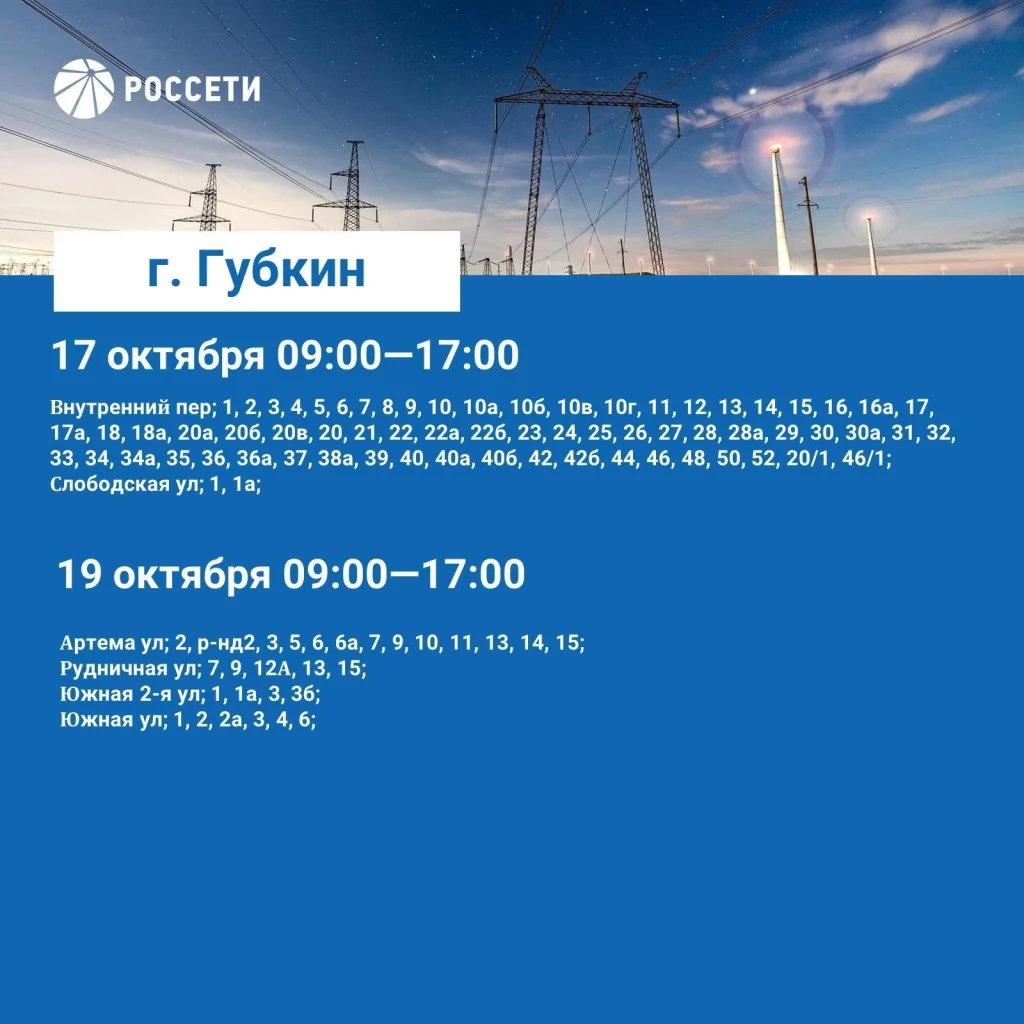 РОССЕТИ

г. Губкин

17 октября 09:00—17:00

Внутренний пер; 1, 2, 3, 4, 5, 6, 7, 8, 9, 10, 10а, 10б, 10в, 10г, 11, 12, 13, 14, 15, 16, 16а, 17, 17а, 18, 18а, 20а, 20б, 20в, 20, 21, 22, 22а, 22б, 23, 24, 25, 26, 27, 28, 28а, 29, 30, 30а, 31, 32, 33, 34, 34а, 35, 36, 36а, 37, 38а, 39, 40, 40а, 40б, 42, 42б, 44, 46, 48, 50, 52, 20/1, 46/1;
Слободская ул; 1, 1а;

19 октября 09:00—17:00

Артема ул; 2, р-нд2, 3, 5, 6, 6а, 7, 9, 10, 11, 13, 14, 15;
Рудничная ул; 7, 9, 12А, 13, 15;
Южная 2-я ул; 1, 1а, 3, 3б;
Южная ул; 1, 2, 2а, 3, 4, 6;